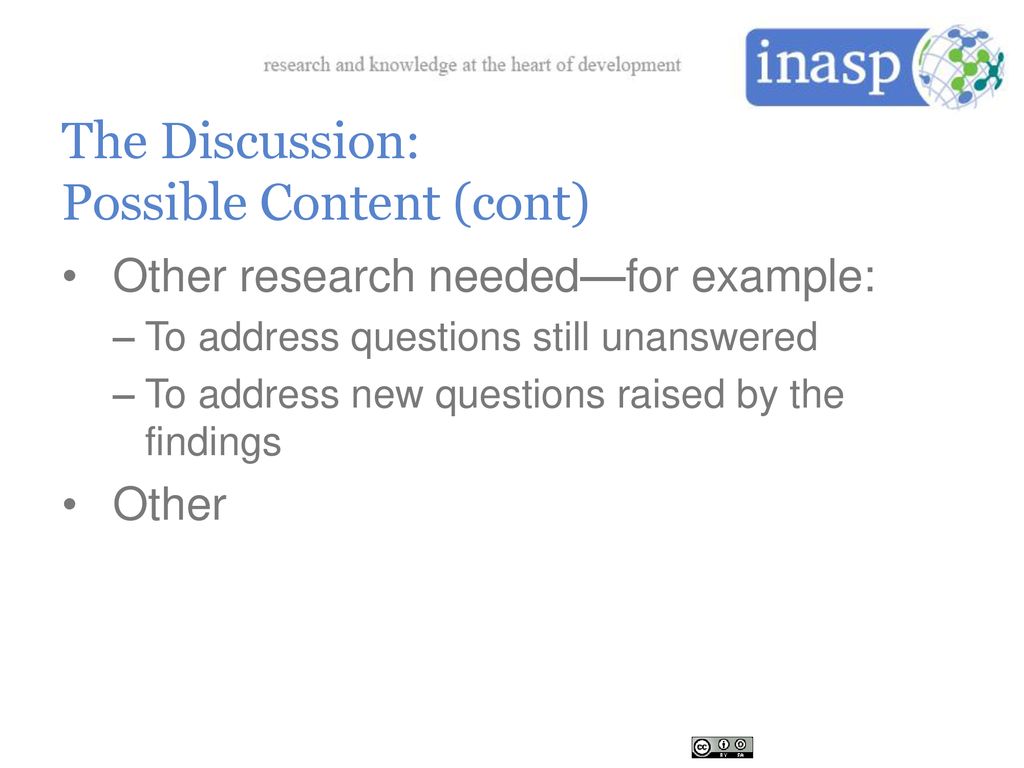 research and knowledge at the heart of development

inasp

The Discussion:
Possible Content (cont)

• Other research needed—for example:
– To address questions still unanswered
– To address new questions raised by the findings
• Other

cc BY SA